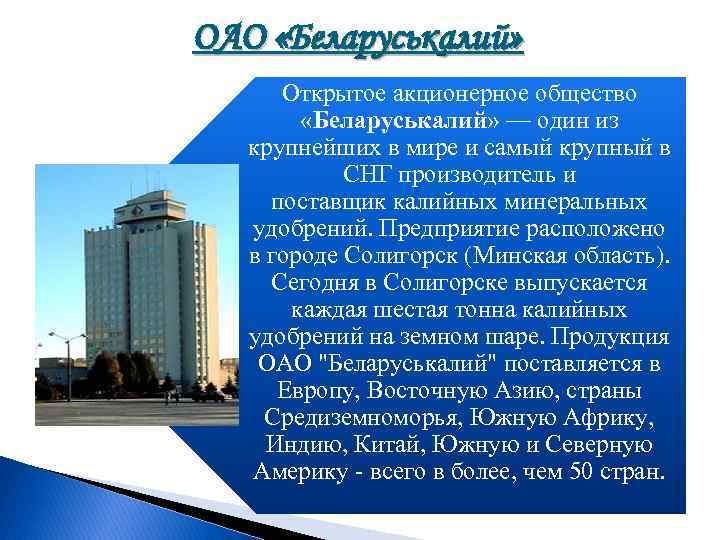 ОАО «Беларуськалий»

Открытое акционерное общество «Беларуськалий» — один из крупнейших в мире и самый крупный в СНГ производитель и поставщик калийных минеральных удобрений. Предприятие расположено в городе Солигорск (Минская область). Сегодня в Солигорске выпускается каждая шестая тонна калийных удобрений на земном шаре. Продукция ОАО "Беларуськалий" поставляется в Европу, Восточную Азию, страны Средиземноморья, Южную Африку, Индию, Китай, Южную и Северную Америку - всего в более, чем 50 стран.